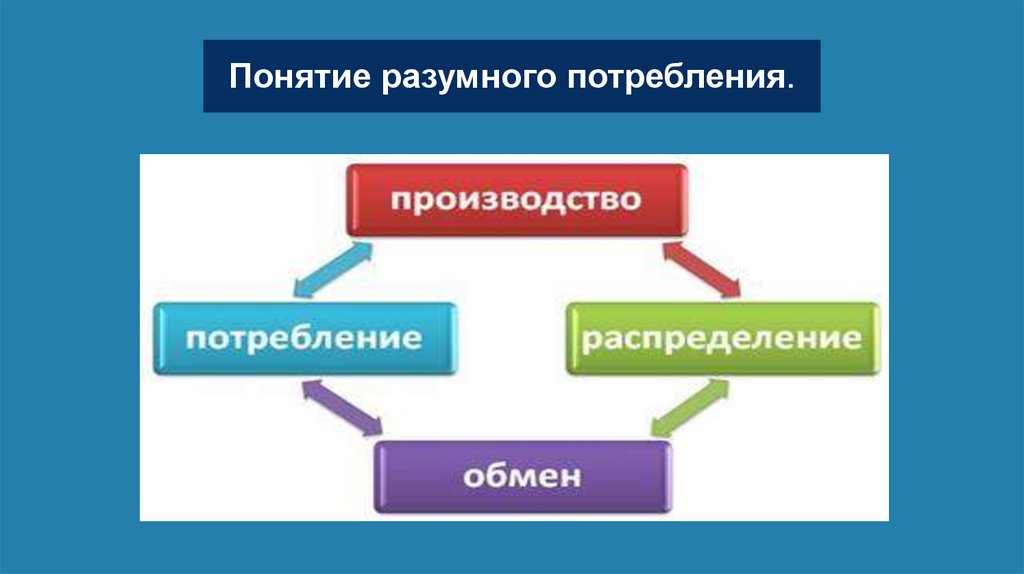 Понятие разумного потребления.

производство

потребление

распределение

обмен